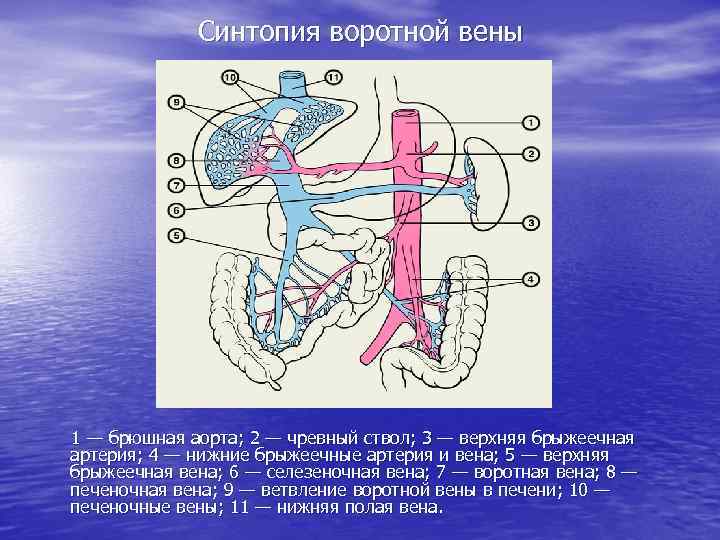 Синтопия воротной вены

10
11
9
8
7
6
5
1
2
3
4

1 — брюшная аорта; 2 — чревный ствол; 3 — верхняя брыжеечная артерия; 4 — нижние брыжеечные артерия и вена; 5 — верхняя брыжеечная вена; 6 — селезеночная вена; 7 — воротная вена; 8 — печеночная вена; 9 — ветвление воротной вены в печени; 10 — печеночные вены; 11 — нижняя полая вена.